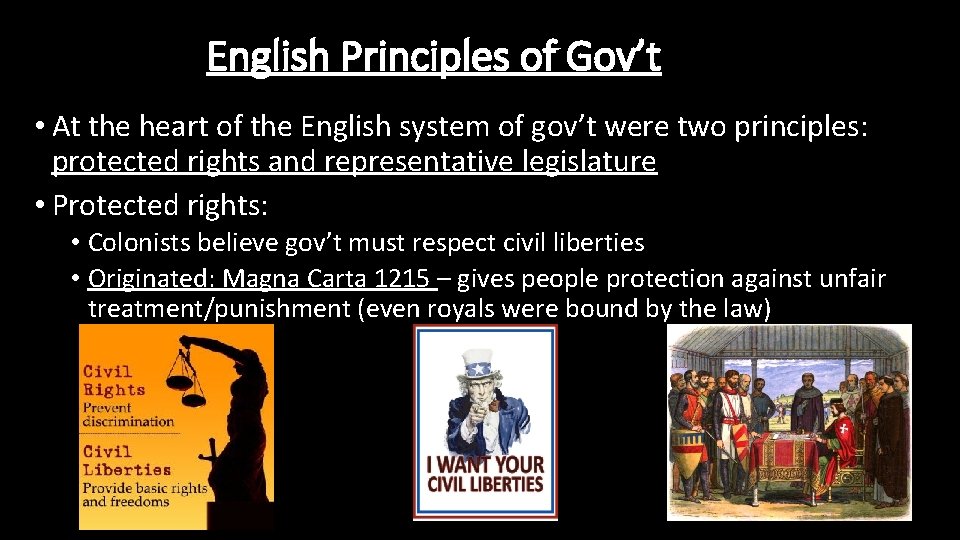 English Principles of Gov't

• At the heart of the English system of gov't were two principles: protected rights and representative legislature

• Protected rights:

• Colonists believe gov't must respect civil liberties

• Originated: Magna Carta 1215 – gives people protection against unfair treatment/punishment (even royals were bound by the law)

Civil Rights
Prevent discrimination

Civil Liberties
Provide basic rights and freedoms

I WANT YOUR CIVIL LIBERTIES